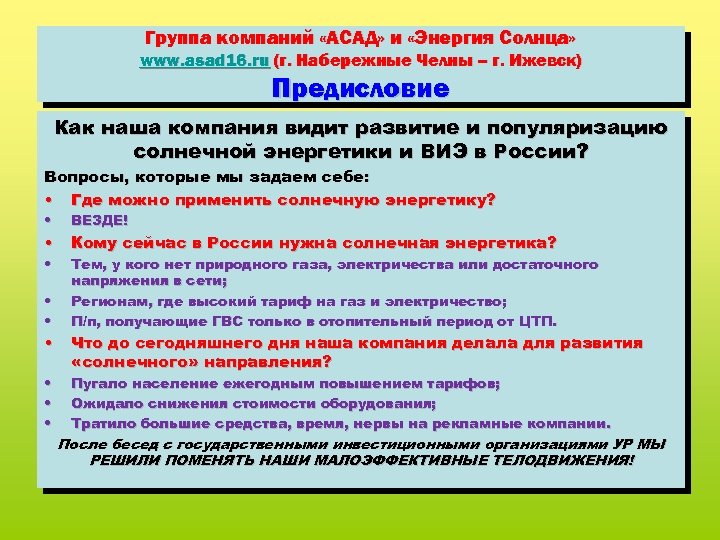 Группа компаний «АСАД» и «Энергия Солнца»
www.asad16.ru (г. Набережные Челны – г. Ижевск)
Предисловие

Как наша компания видит развитие и популяризацию солнечной энергетики и ВИЭ в России?

Вопросы, которые мы задаем себе:

• Где можно применить солнечную энергетику?
• ВЕЗДЕ!
• Кому сейчас в России нужна солнечная энергетика?
• Тем, у кого нет природного газа, электричества или достаточного напряжения в сети;
• Регионам, где высокий тариф на газ и электричество;
• П/п, получающие ГВС только в отопительный период от ЦТП.
• Что до сегодняшнего дня наша компания делала для развития «солнечного» направления?
• Пугало население ежегодным повышением тарифов;
• Ожидало снижения стоимости оборудования;
• Тратило большие средства, время, нервы на рекламные компании.

После бесед с государственными инвестиционными организациями УР МЫ РЕШИЛИ ПОМЕНЯТЬ НАШИ МАЛОЭФФЕКТИВНЫЕ ТЕЛОДВИЖЕНИЯ!